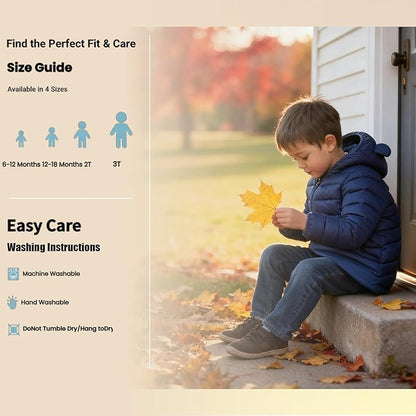 Find the Perfect Fit & Care

Size Guide

Available in 4 Sizes

6-12 Months 12-18 Months 2T 3T

Easy Care

Washing Instructions

Machine Washable

Hand Washable

DoNot Tumble Dry/Hang toDry